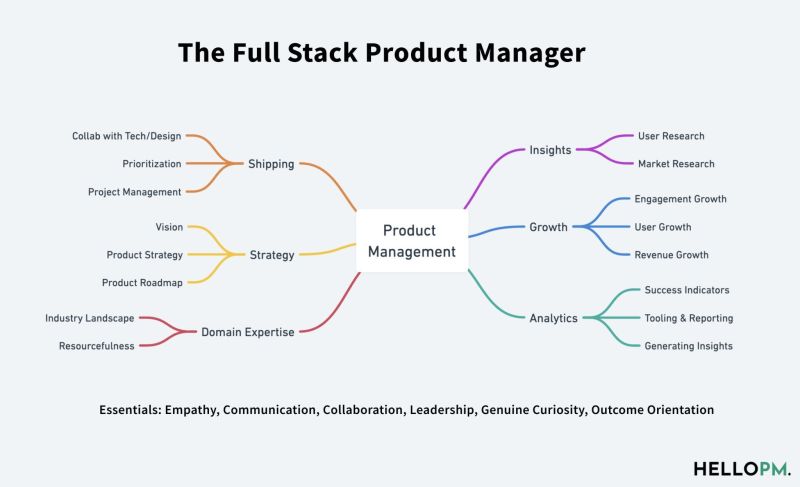 The Full Stack Product Manager

Product Management

Shipping
Collab with Tech/Design
Prioritization
Project Management

Strategy
Vision
Product Strategy
Product Roadmap

Domain Expertise
Industry Landscape
Resourcefulness

Insights
User Research
Market Research

Growth
Engagement Growth
User Growth
Revenue Growth

Analytics
Success Indicators
Tooling & Reporting
Generating Insights

Essentials: Empathy, Communication, Collaboration, Leadership, Genuine Curiosity, Outcome Orientation

HELLOPM.